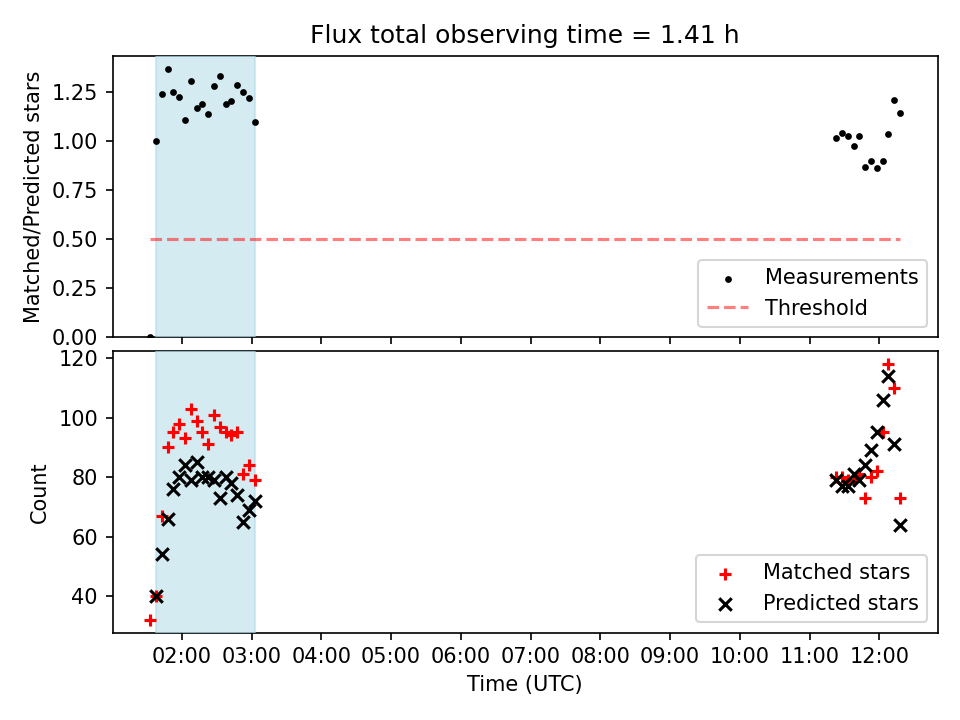 Flux total observing time = 1.41 h

Matched/Predicted stars

1.25
1.00
0.75
0.50
0.25
0.00

Measurements
Threshold

Count

120
100
80
60
40

Matched stars
Predicted stars

02:00 03:00 04:00 05:00 06:00 07:00 08:00 09:00 10:00 11:00 12:00

Time (UTC)